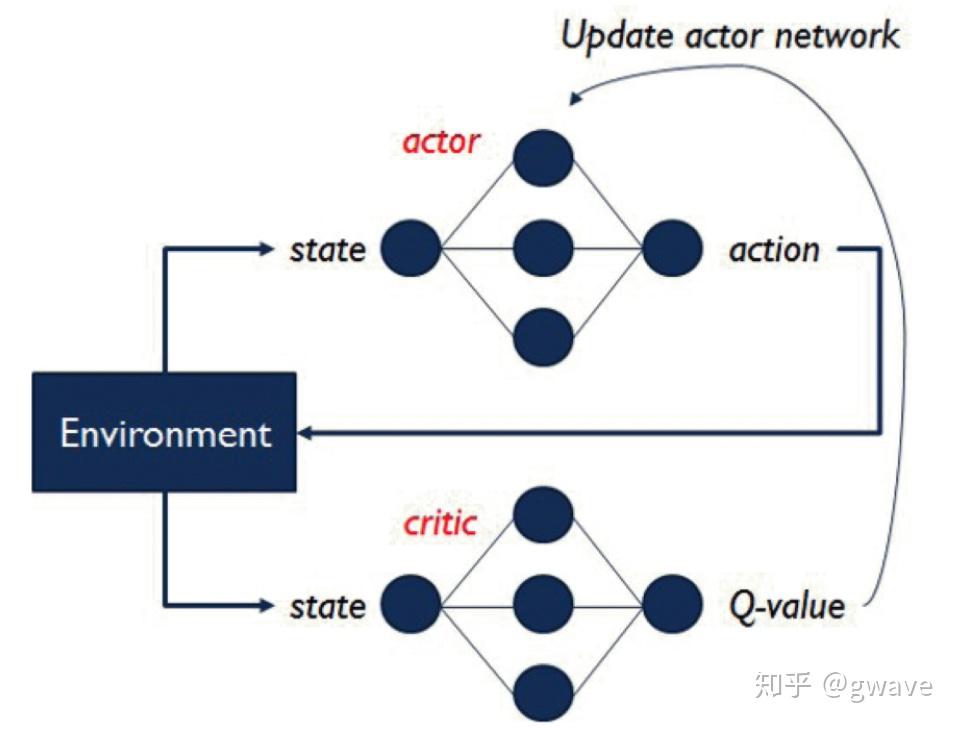 Update actor network

actor

state

action

Environment

critic

state

Q-value

知乎 @gwave